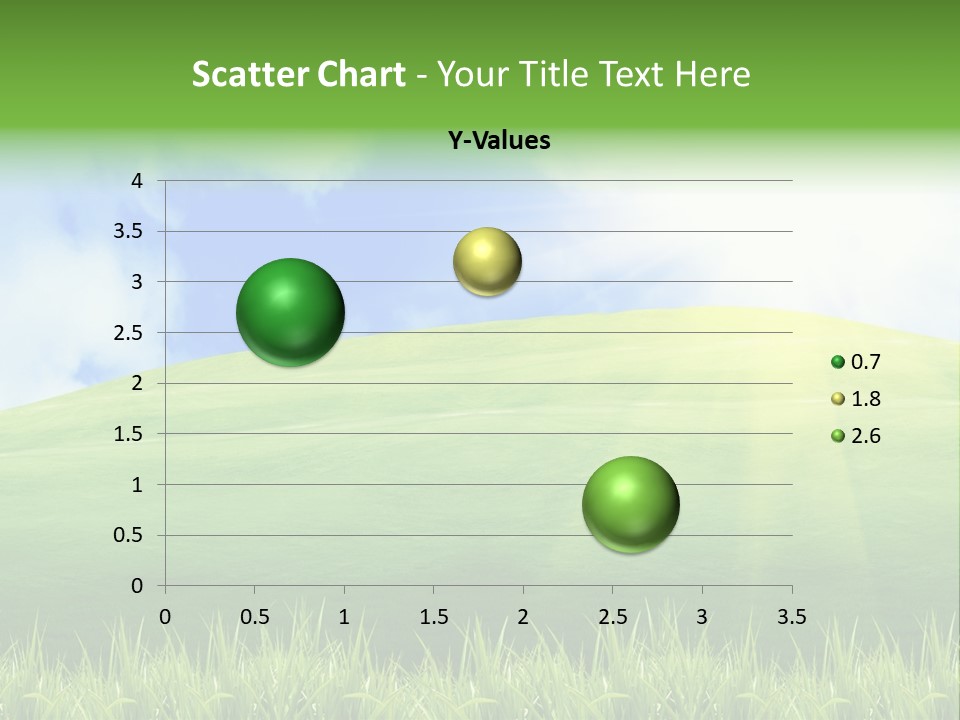 Scatter Chart - Your Title Text Here

Y-Values

4
3.5
3
2.5
2
1.5
1
0.5
0

0 0.5 1 1.5 2 2.5 3 3.5

0.7
1.8
2.6